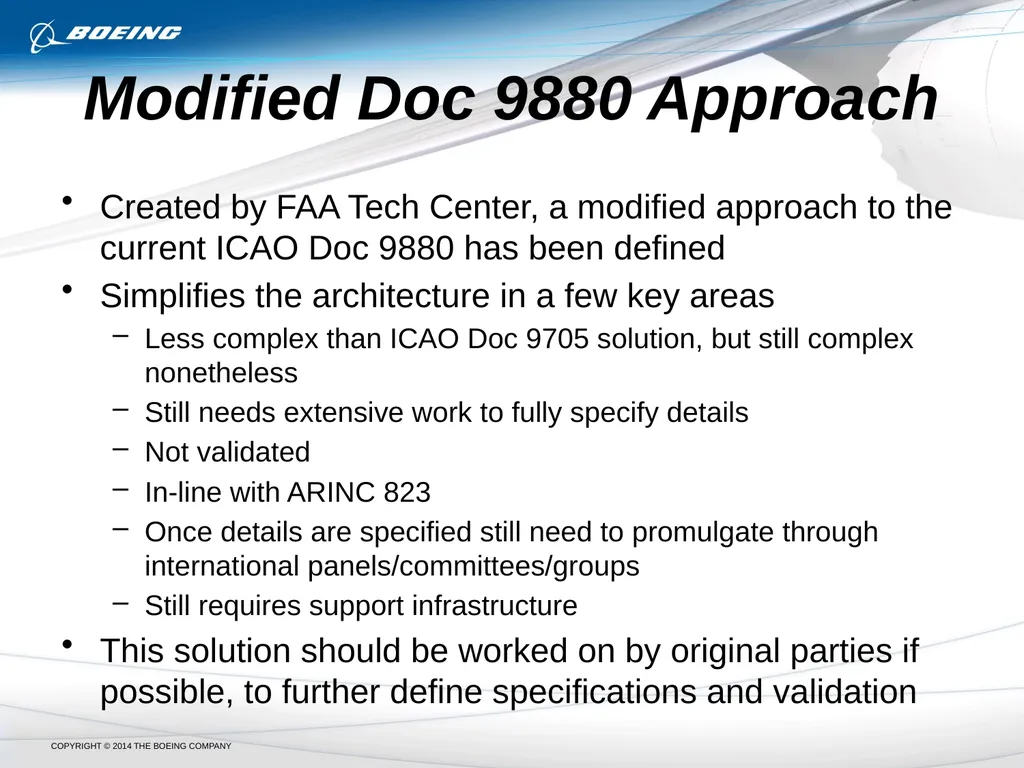 BOEING

Modified Doc 9880 Approach

• Created by FAA Tech Center, a modified approach to the current ICAO Doc 9880 has been defined
• Simplifies the architecture in a few key areas
  – Less complex than ICAO Doc 9705 solution, but still complex nonetheless
  – Still needs extensive work to fully specify details
  – Not validated
  – In-line with ARINC 823
  – Once details are specified still need to promulgate through international panels/committees/groups
  – Still requires support infrastructure
• This solution should be worked on by original parties if possible, to further define specifications and validation

COPYRIGHT © 2014 THE BOEING COMPANY